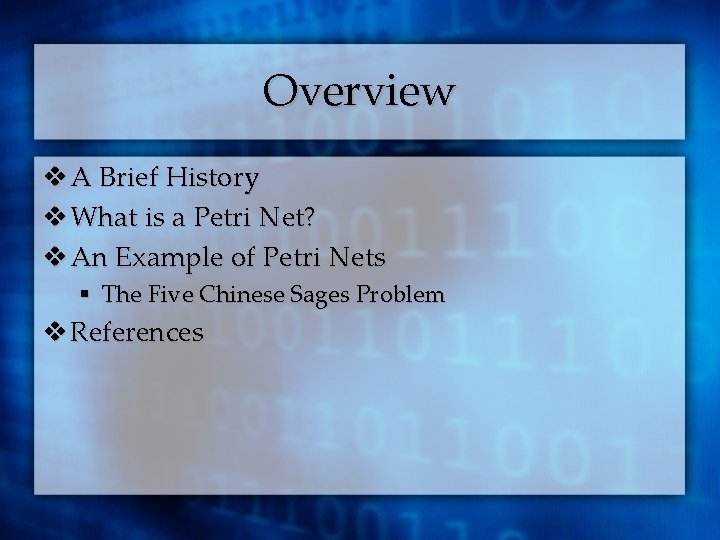 Overview

❖ A Brief History

❖ What is a Petri Net?

❖ An Example of Petri Nets

▪ The Five Chinese Sages Problem

❖ References